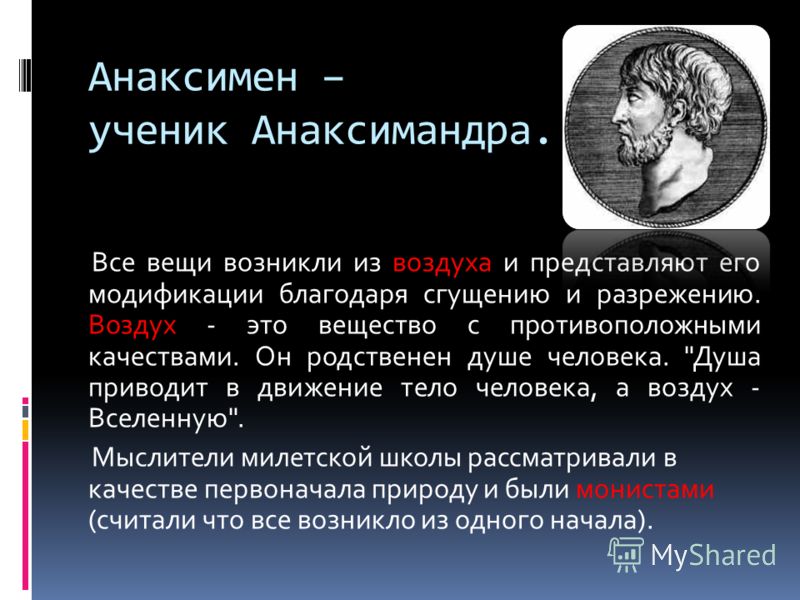 Анаксимен – ученик Анаксимандра.

Все вещи возникли из воздуха и представляют его модификации благодаря сгущению и разрежению. Воздух - это вещество с противоположными качествами. Он родственен душе человека. "Душа приводит в движение тело человека, а воздух - Вселенную".

Мыслители милетской школы рассматривали в качестве первоначала природу и были монистами (считали что все возникло из одного начала).

MyShared